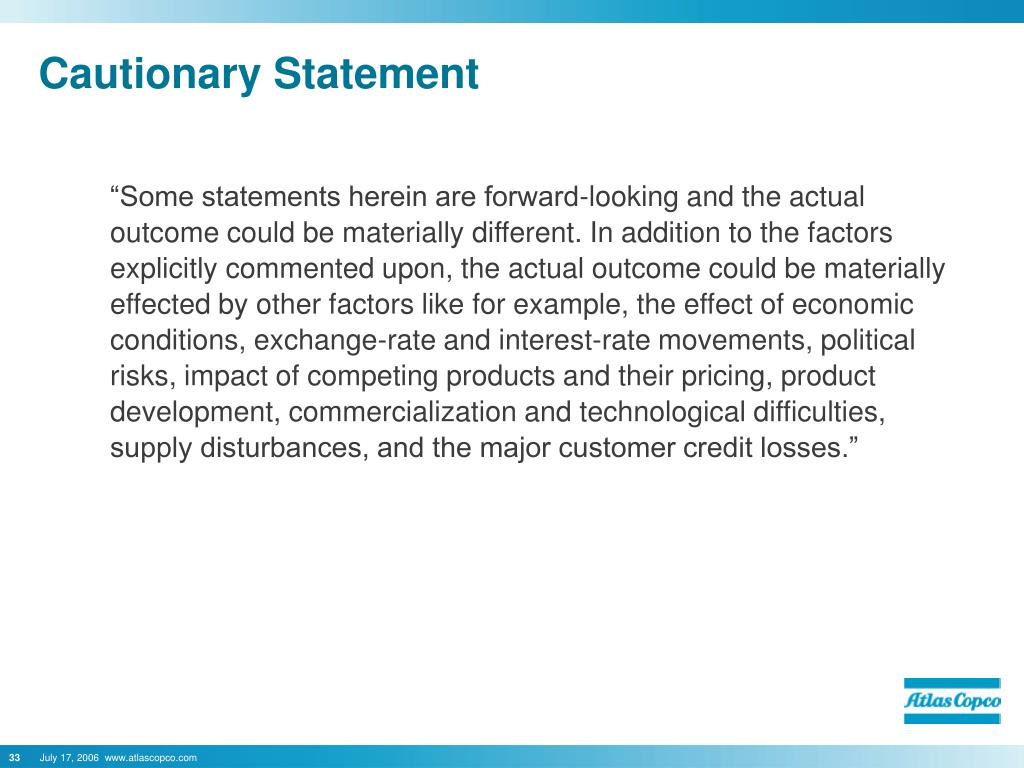 Cautionary Statement

“Some statements herein are forward-looking and the actual outcome could be materially different. In addition to the factors explicitly commented upon, the actual outcome could be materially effected by other factors like for example, the effect of economic conditions, exchange-rate and interest-rate movements, political risks, impact of competing products and their pricing, product development, commercialization and technological difficulties, supply disturbances, and the major customer credit losses.”

Atlas Copco

33 July 17, 2006 www.atlascopco.com